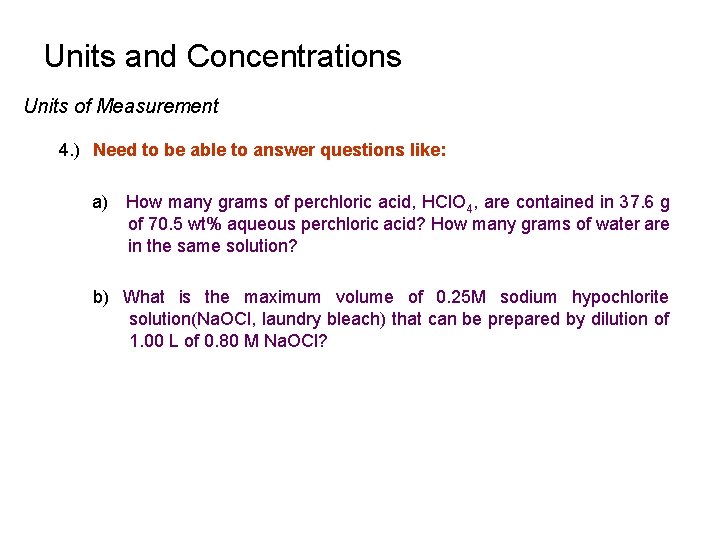 Units and Concentrations

Units of Measurement

4.) Need to be able to answer questions like:

a) How many grams of perchloric acid, $HClO_4$, are contained in 37.6 g of 70.5 wt% aqueous perchloric acid? How many grams of water are in the same solution?

b) What is the maximum volume of 0.25M sodium hypochlorite solution(NaOCl, laundry bleach) that can be prepared by dilution of 1.00 L of 0.80 M NaOCl?